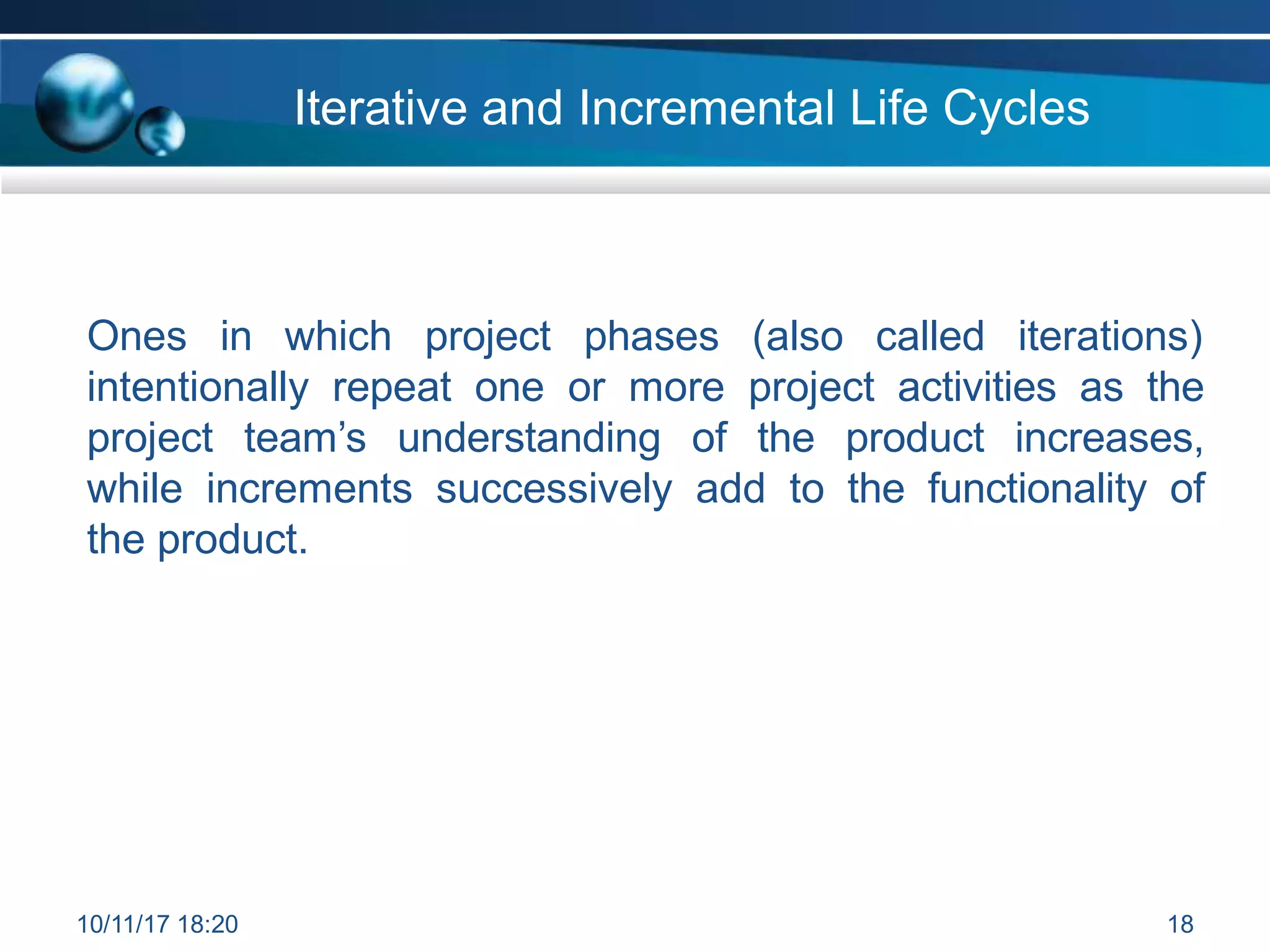 Iterative and Incremental Life Cycles

Ones in which project phases (also called iterations) intentionally repeat one or more project activities as the project team’s understanding of the product increases, while increments successively add to the functionality of the product.

10/11/17 18:20

18